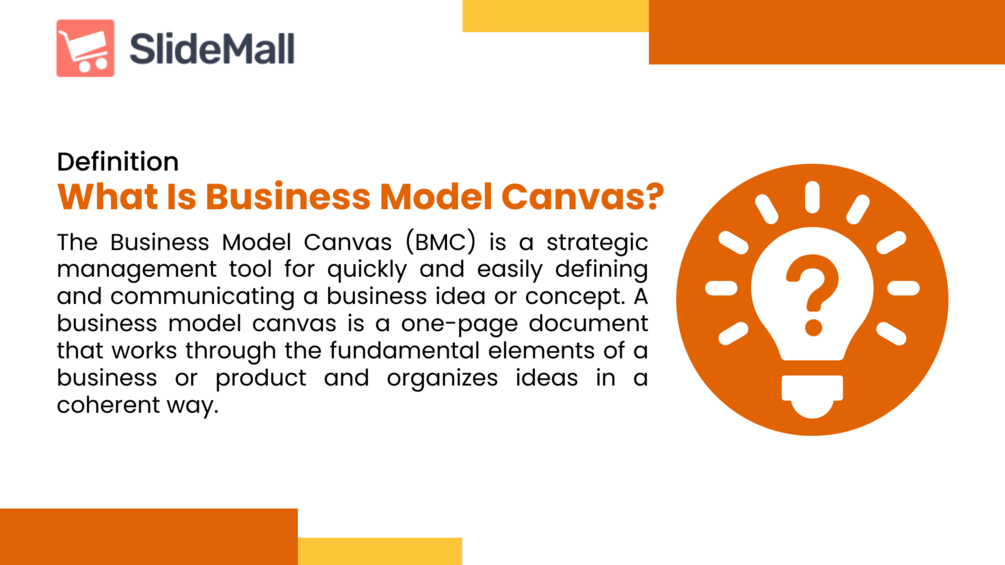 SlideMall

Definition
What Is Business Model Canvas?

The Business Model Canvas (BMC) is a strategic management tool for quickly and easily defining and communicating a business idea or concept. A business model canvas is a one-page document that works through the fundamental elements of a business or product and organizes ideas in a coherent way.

?